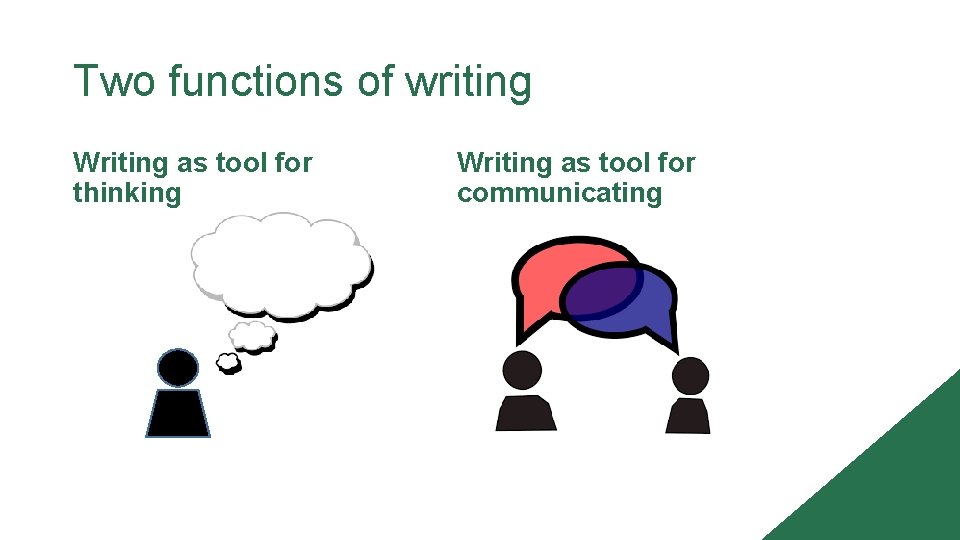 Two functions of writing

Writing as tool for thinking

Writing as tool for communicating